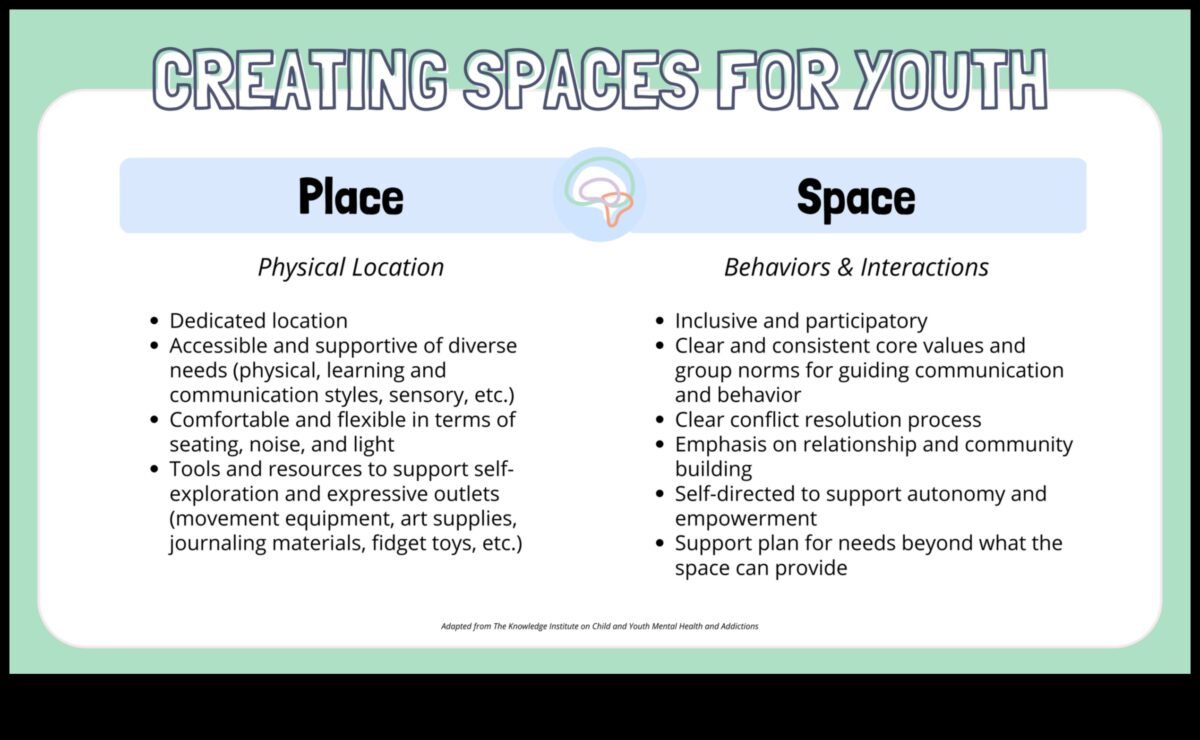 CREATING SPACES FOR YOUTH

Place

Physical Location

- Dedicated location
- Accessible and supportive of diverse needs (physical, learning and communication styles, sensory, etc.)
- Comfortable and flexible in terms of seating, noise, and light
- Tools and resources to support self-exploration and expressive outlets (movement equipment, art supplies, journaling materials, fidget toys, etc.)

Space

Behaviors & Interactions

- Inclusive and participatory
- Clear and consistent core values and group norms for guiding communication and behavior
- Clear conflict resolution process
- Emphasis on relationship and community building
- Self-directed to support autonomy and empowerment
- Support plan for needs beyond what the space can provide

Adapted from The Knowledge Institute on Child and Youth Mental Health and Addictions